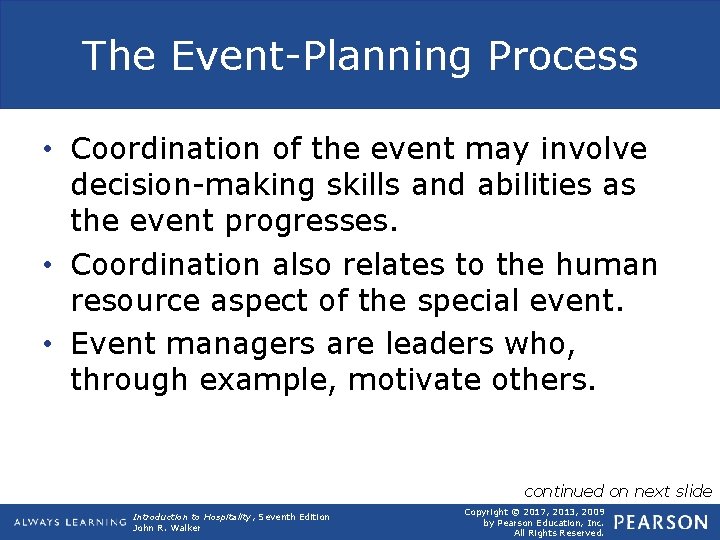 The Event-Planning Process

• Coordination of the event may involve decision-making skills and abilities as the event progresses.
• Coordination also relates to the human resource aspect of the special event.
• Event managers are leaders who, through example, motivate others.

continued on next slide

ALWAYS LEARNING

Introduction to Hospitality, Seventh Edition
John R. Walker

Copyright © 2017, 2013, 2009 by Pearson Education, Inc. All Rights Reserved.

PEARSON